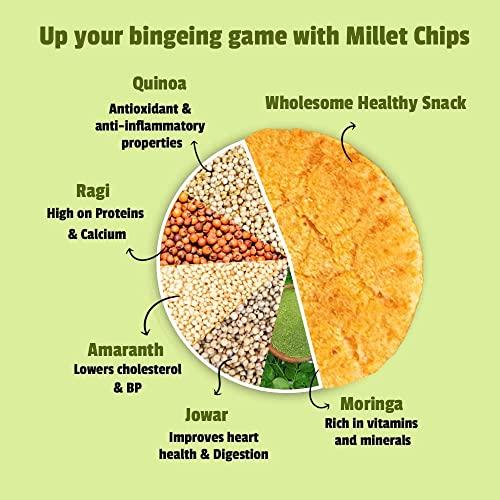 Up your bingeing game with Millet Chips

Quinoa
Antioxidant & anti-inflammatory properties

Wholesome Healthy Snack

Ragi
High on Proteins & Calcium

Amaranth
Lowers cholesterol & BP

Jowar
Improves heart health & Digestion

Moringa
Rich in vitamins and minerals